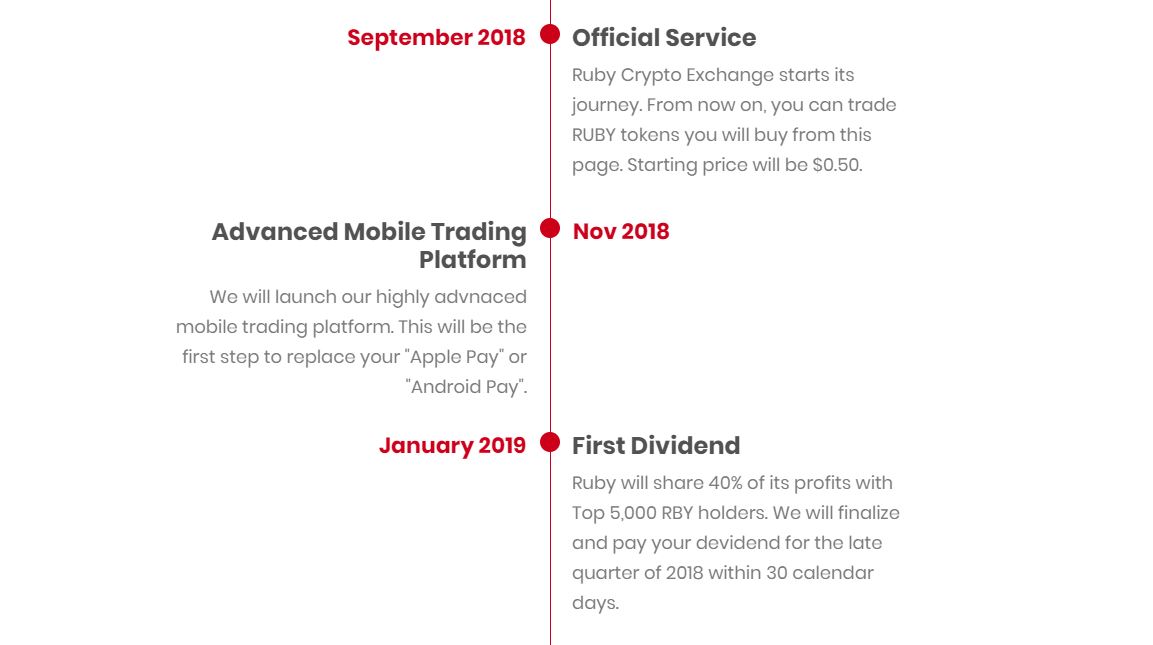 September 2018

Official Service

Ruby Crypto Exchange starts its journey. From now on, you can trade RUBY tokens you will buy from this page. Starting price will be $0.50.

Advanced Mobile Trading Platform

We will launch our highly advnaced mobile trading platform. This will be the first step to replace your "Apple Pay" or "Android Pay".

Nov 2018

January 2019

First Dividend

Ruby will share 40% of its profits with Top 5,000 RBY holders. We will finalize and pay your devidend for the late quarter of 2018 within 30 calendar days.